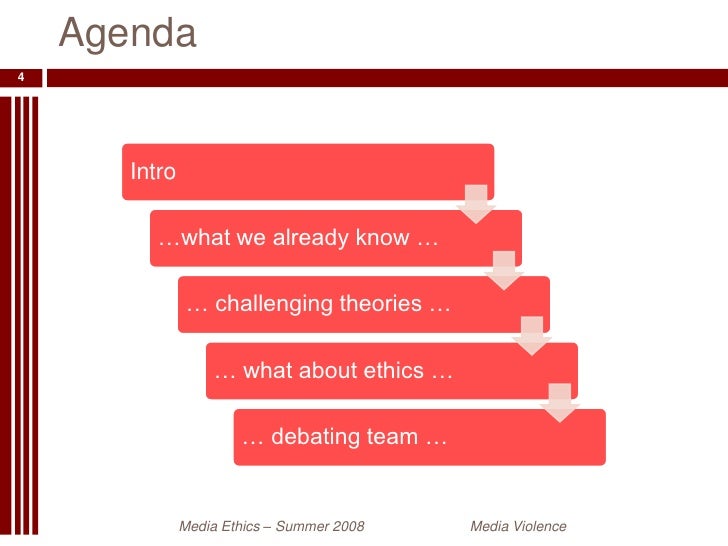 Agenda

4

Intro

…what we already know …

… challenging theories …

… what about ethics …

… debating team …

Media Ethics – Summer 2008

Media Violence